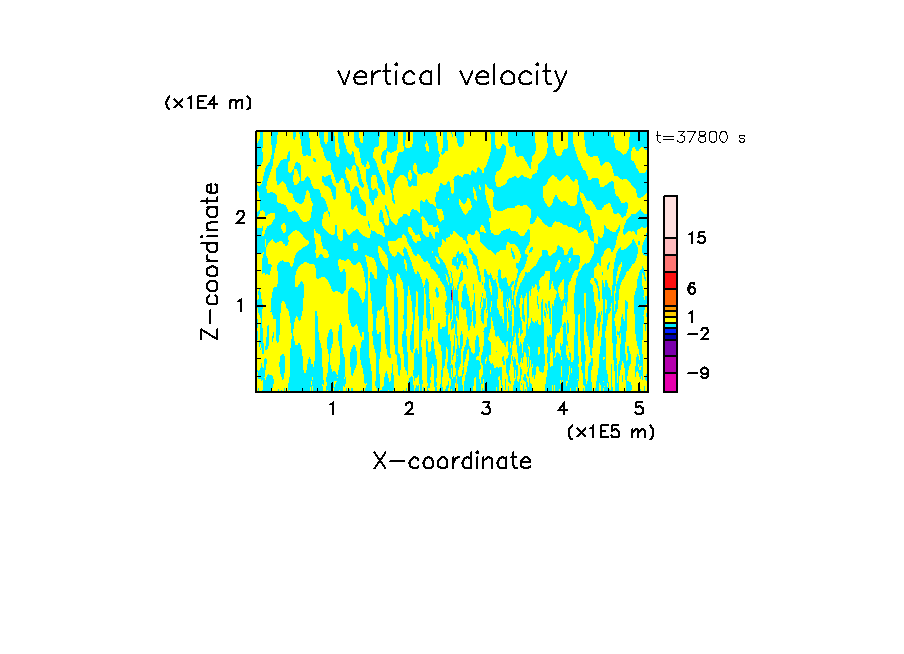 vertical velocity

(x1E4 m)

t=37800 s

Z-coordinate

2

1

15

6

1

−2

−9

1 2 3 4 5

(x1E5 m)

X-coordinate